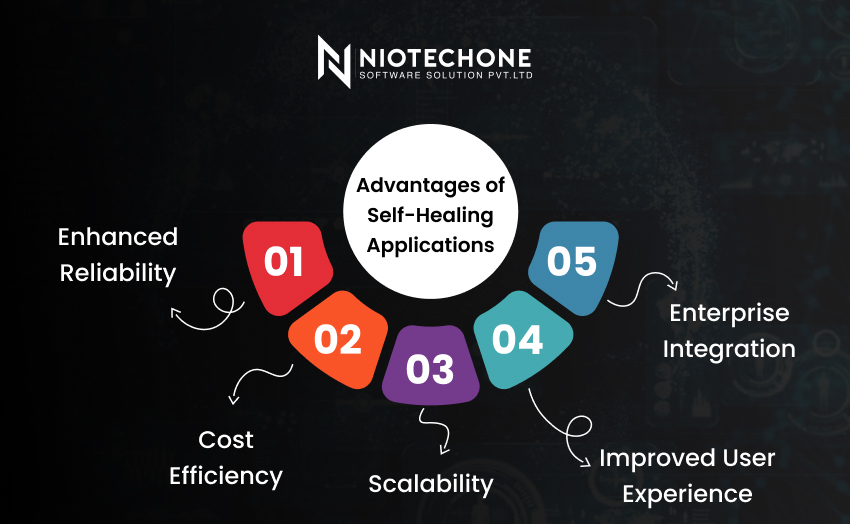 NIOTECHONE
SOFTWARE SOLUTION PVT.LTD

Advantages of Self-Healing Applications

01
Enhanced Reliability

02
Cost Efficiency

03
Scalability

04
Improved User Experience

05
Enterprise Integration